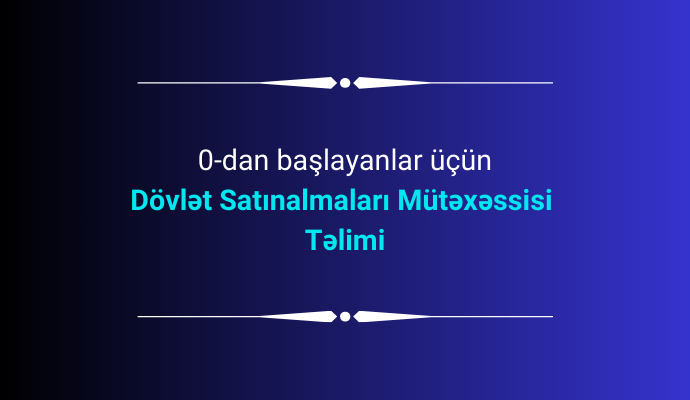 0-dan başlayanlar üçün
Dövlət Satınalmaları Mütəxəssisi Təlimi